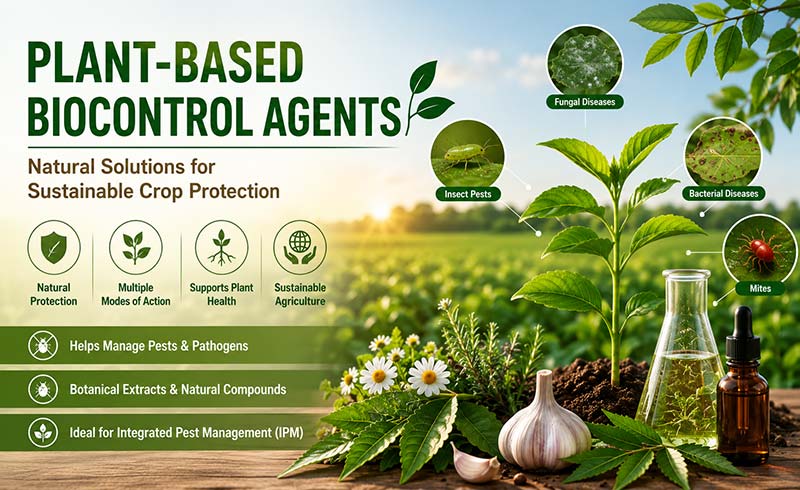 PLANT-BASED BIOCONTROL AGENTS

Natural Solutions for Sustainable Crop Protection

Natural Protection

Multiple Modes of Action

Supports Plant Health

Sustainable Agriculture

Helps Manage Pests & Pathogens

Botanical Extracts & Natural Compounds

Ideal for Integrated Pest Management (IPM)

Fungal Diseases

Insect Pests

Bacterial Diseases

Mites